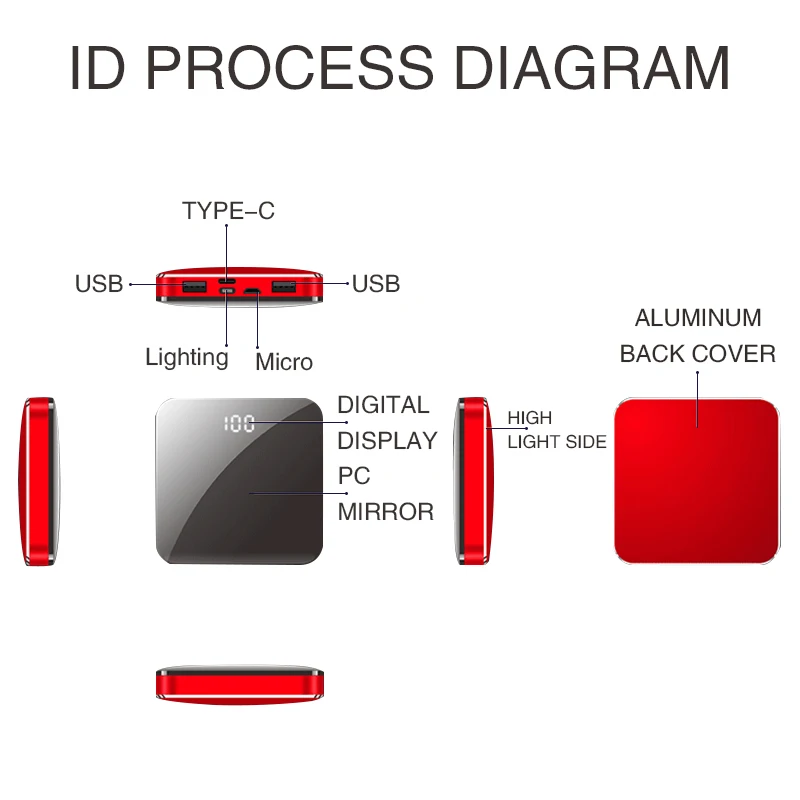 ID PROCESS DIAGRAM

TYPE–C

USB

USB

Lighting

Micro

ALUMINUM BACK COVER

100

DIGITAL DISPLAY

PC MIRROR

HIGH LIGHT SIDE